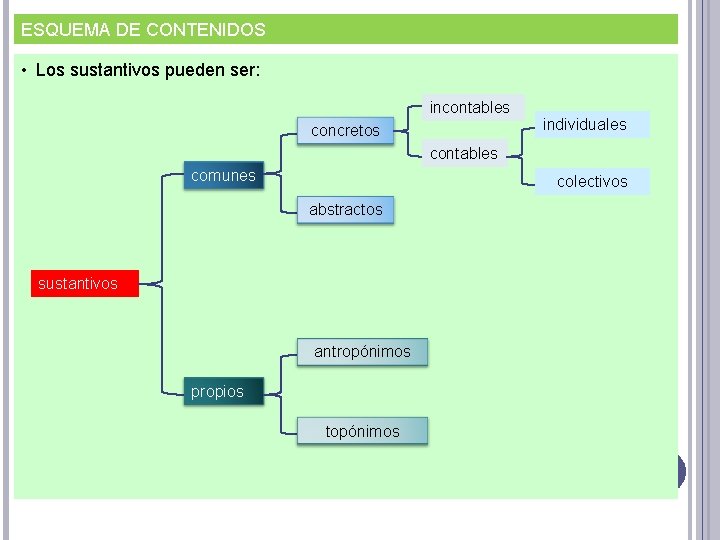 ESQUEMA DE CONTENIDOS

• Los sustantivos pueden ser:

sustantivos

comunes

concretos

incontables

contables

individuales

colectivos

abstractos

propios

antropónimos

topónimos